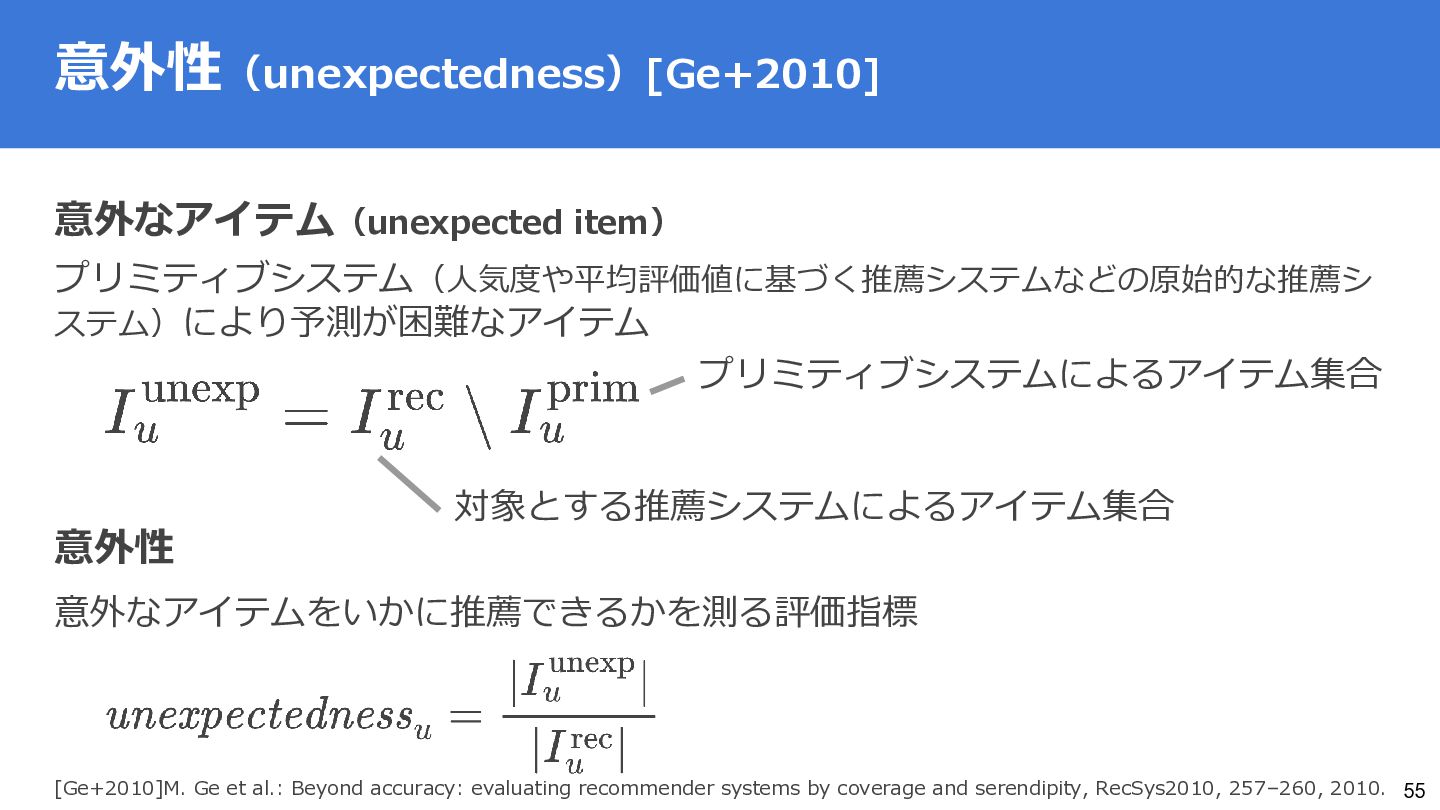 意外性（unexpectedness）[Ge+2010]

意外なアイテム（unexpected item）

プリミティブシステム（人気度や平均評価値に基づく推薦システムなどの原始的な推薦システム）により予測が困難なアイテム

$I_u^{\mathrm{unexp}} = I_u^{\mathrm{rec}} \setminus I_u^{\mathrm{prim}}$

プリミティブシステムによるアイテム集合

対象とする推薦システムによるアイテム集合

意外性

意外なアイテムをいかに推薦できるかを測る評価指標

$unexpectedness_u = \frac{|I_u^{\mathrm{unexp}}|}{|I_u^{\mathrm{rec}}|}$

[Ge+2010]M. Ge et al.: Beyond accuracy: evaluating recommender systems by coverage and serendipity, RecSys2010, 257–260, 2010.

55